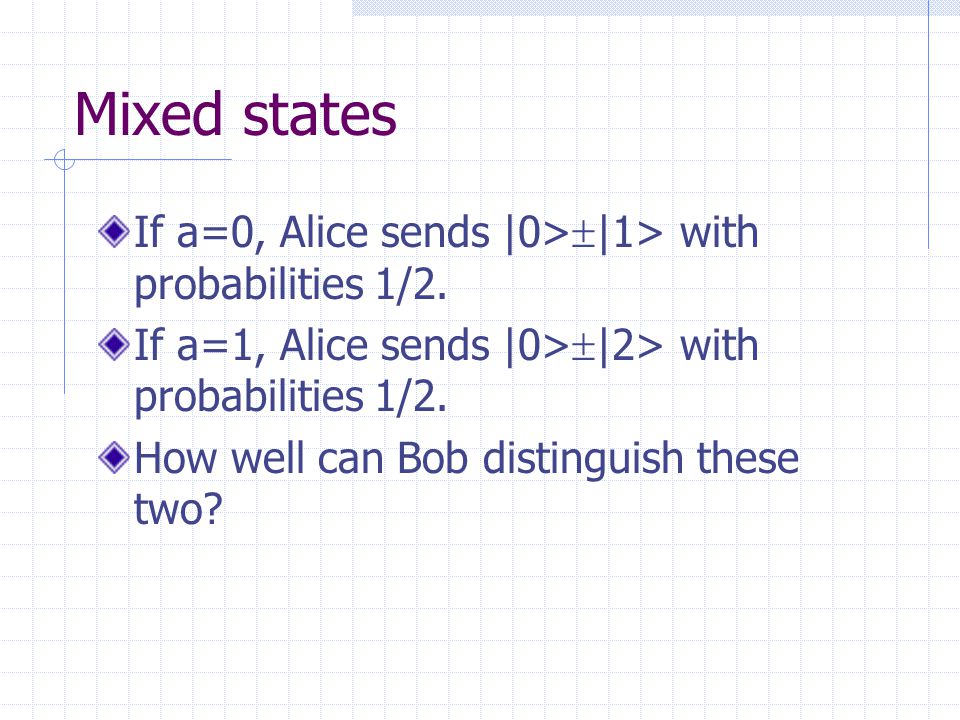 Mixed states

If a=0, Alice sends |0>±|1> with probabilities 1/2.

If a=1, Alice sends |0>±|2> with probabilities 1/2.

How well can Bob distinguish these two?